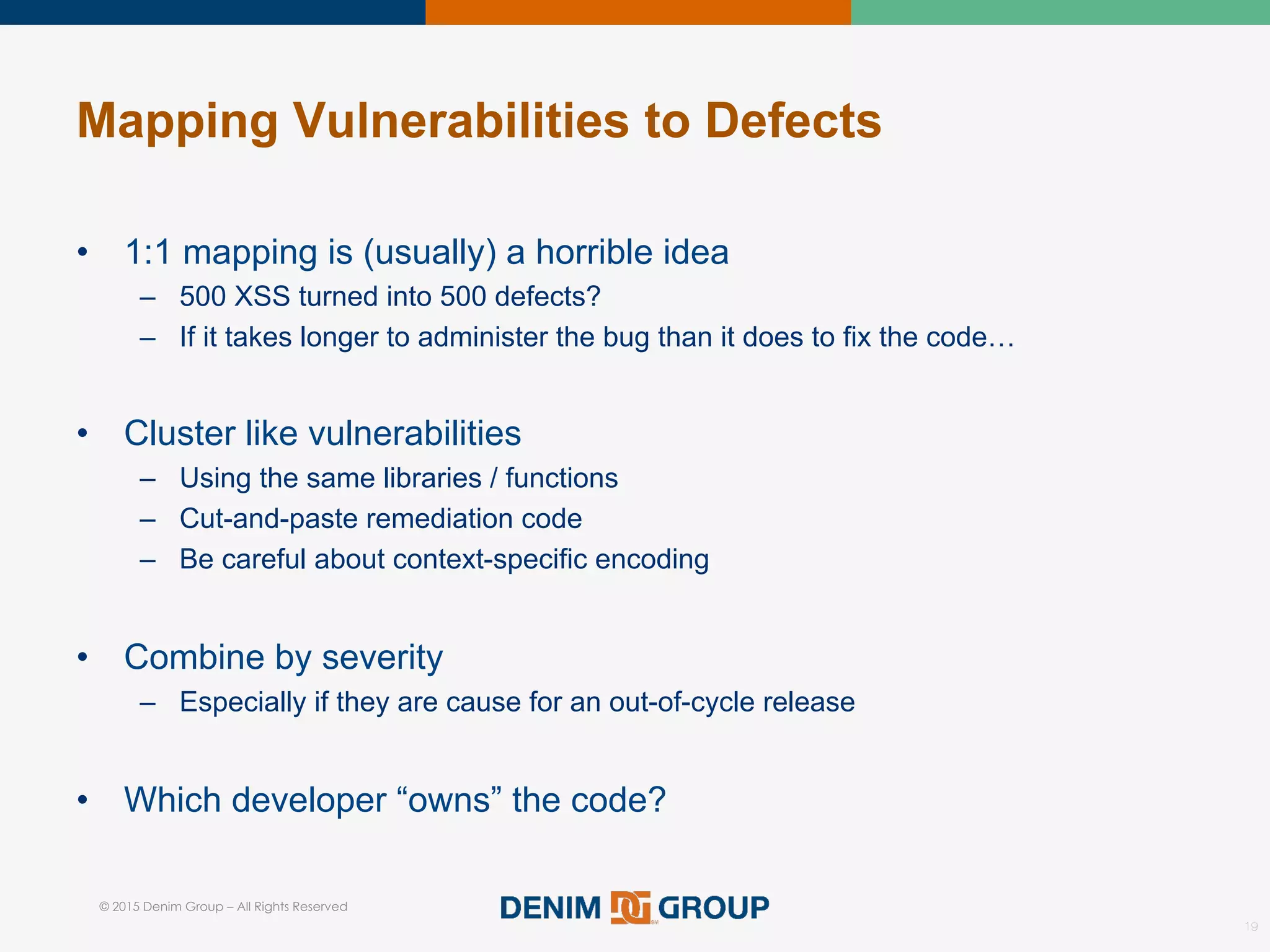 Mapping Vulnerabilities to Defects

• 1:1 mapping is (usually) a horrible idea
– 500 XSS turned into 500 defects?
– If it takes longer to administer the bug than it does to fix the code…

• Cluster like vulnerabilities
– Using the same libraries / functions
– Cut-and-paste remediation code
– Be careful about context-specific encoding

• Combine by severity
– Especially if they are cause for an out-of-cycle release

• Which developer “owns” the code?

© 2015 Denim Group – All Rights Reserved

DENIM GROUP

19